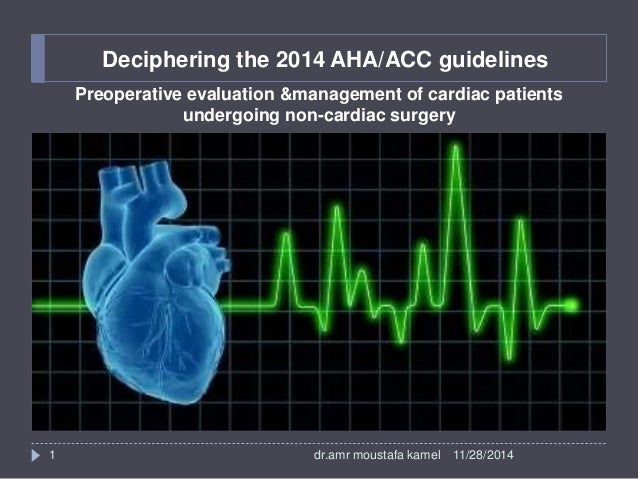 Deciphering the 2014 AHA/ACC guidelines

Preoperative evaluation &management of cardiac patients undergoing non-cardiac surgery

1

dr.amr moustafa kamel 11/28/2014